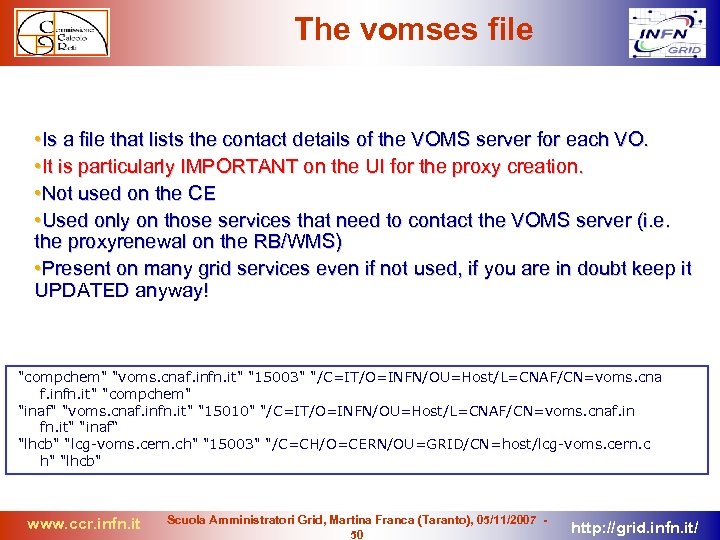 Commissione Calcolo Reti

The vomses file

INFN GRID

•Is a file that lists the contact details of the VOMS server for each VO.
•It is particularly IMPORTANT on the UI for the proxy creation.
•Not used on the CE
•Used only on those services that need to contact the VOMS server (i.e. the proxyrenewal on the RB/WMS)
•Present on many grid services even if not used, if you are in doubt keep it UPDATED anyway!

"compchem" "voms.cnaf.infn.it" "15003" "/C=IT/O=INFN/OU=Host/L=CNAF/CN=voms.cnaf.infn.it" "compchem"
"inaf" "voms.cnaf.infn.it" "15010" "/C=IT/O=INFN/OU=Host/L=CNAF/CN=voms.cnaf.infn.it" "inaf"
"lhcb" "lcg-voms.cern.ch" "15003" "/C=CH/O=CERN/OU=GRID/CN=host/lcg-voms.cern.ch" "lhcb"

www.ccr.infn.it

Scuola Amministratori Grid, Martina Franca (Taranto), 05/11/2007 - 50

http://grid.infn.it/